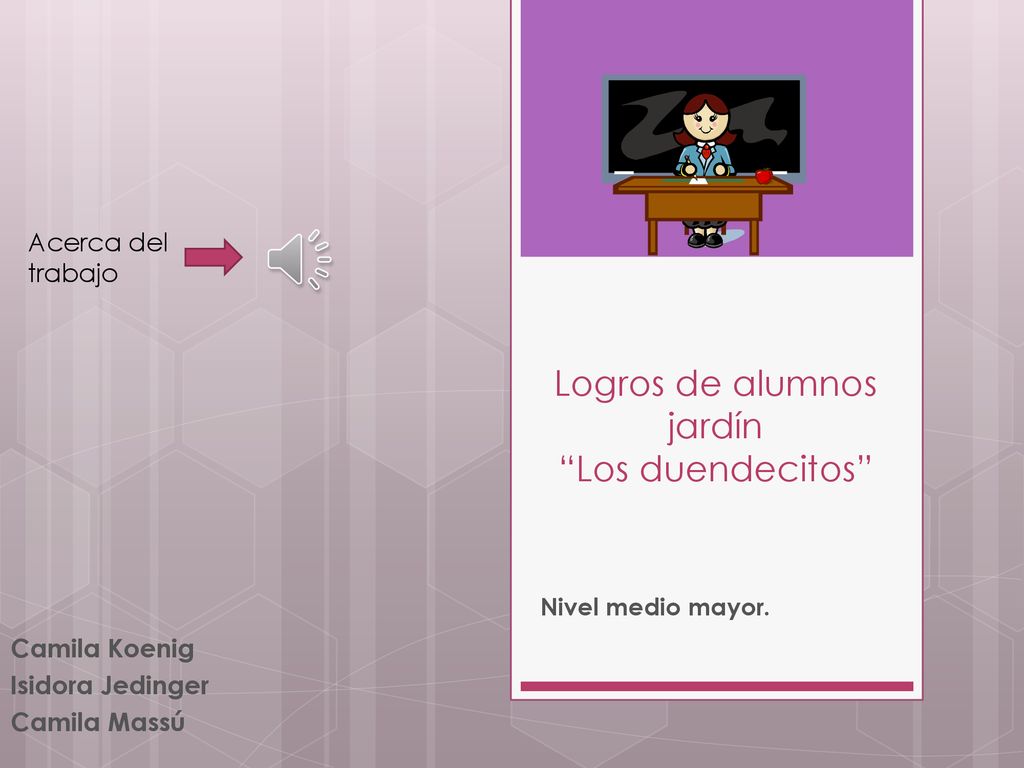 Acerca del trabajo

Logros de alumnos jardín
“Los duendecitos”

Nivel medio mayor.

Camila Koenig
Isidora Jedinger
Camila Massú